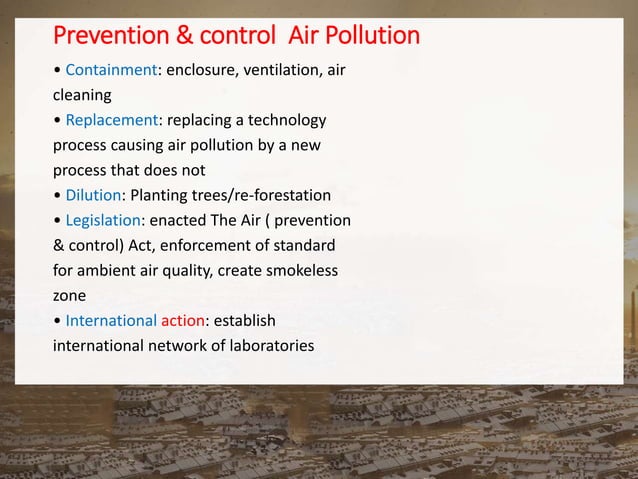 Prevention & control  Air Pollution

• Containment: enclosure, ventilation, air cleaning

• Replacement: replacing a technology process causing air pollution by a new process that does not

• Dilution: Planting trees/re-forestation

• Legislation: enacted The Air ( prevention & control) Act, enforcement of standard for ambient air quality, create smokeless zone

• International action: establish international network of laboratories